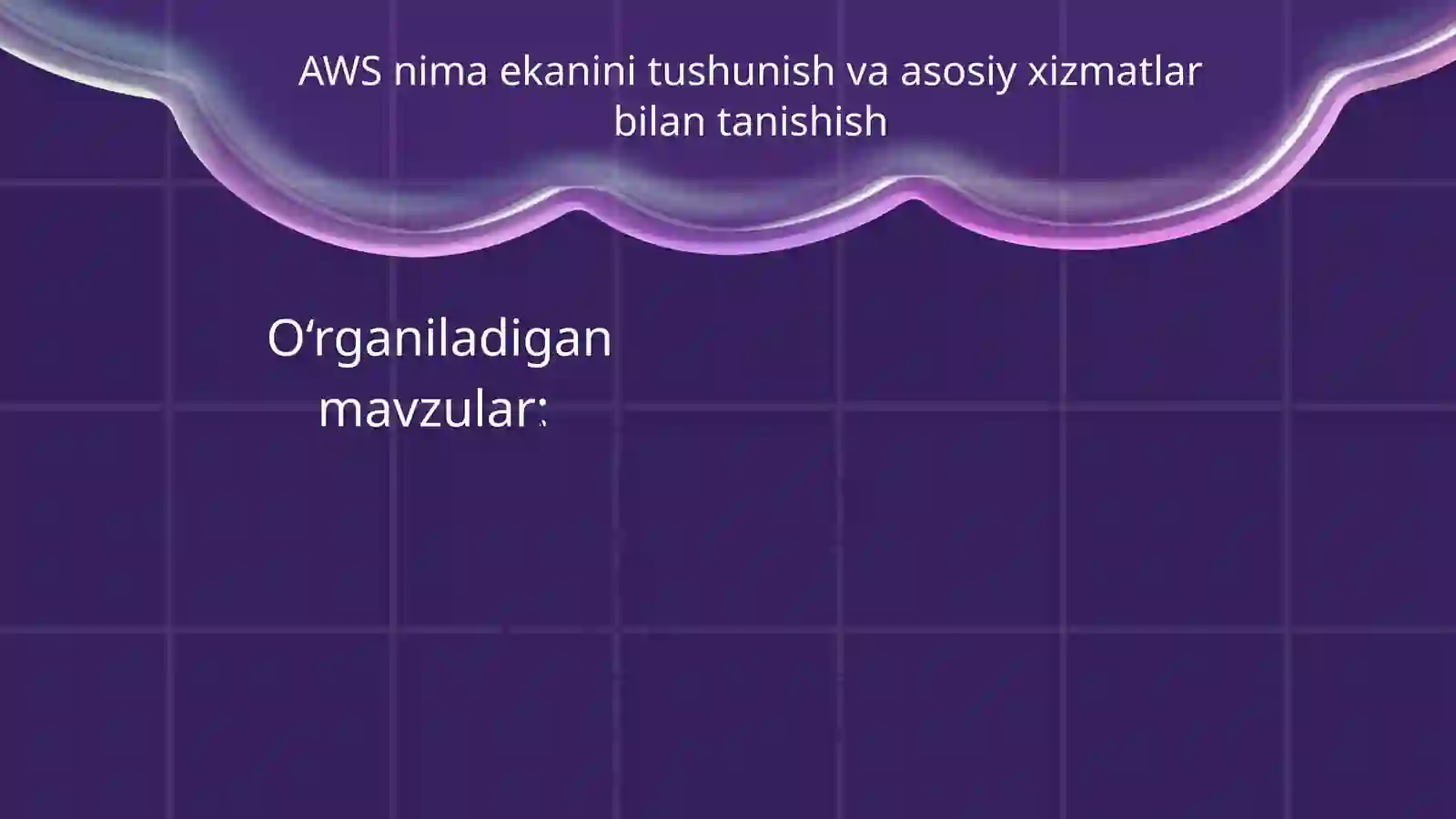 AWS nima ekanini tushunish va asosiy xizmatlar bilan tanishish

O‘rganiladigan mavzular: